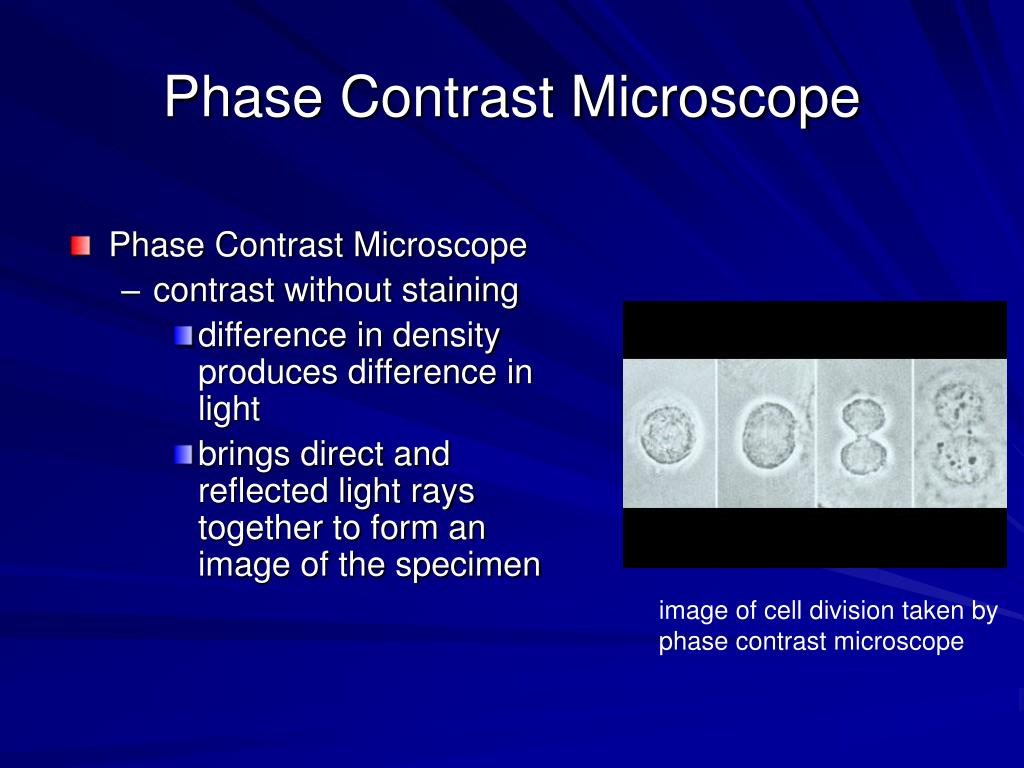 Phase Contrast Microscope

Phase Contrast Microscope
– contrast without staining
difference in density produces difference in light
brings direct and reflected light rays together to form an image of the specimen

image of cell division taken by phase contrast microscope